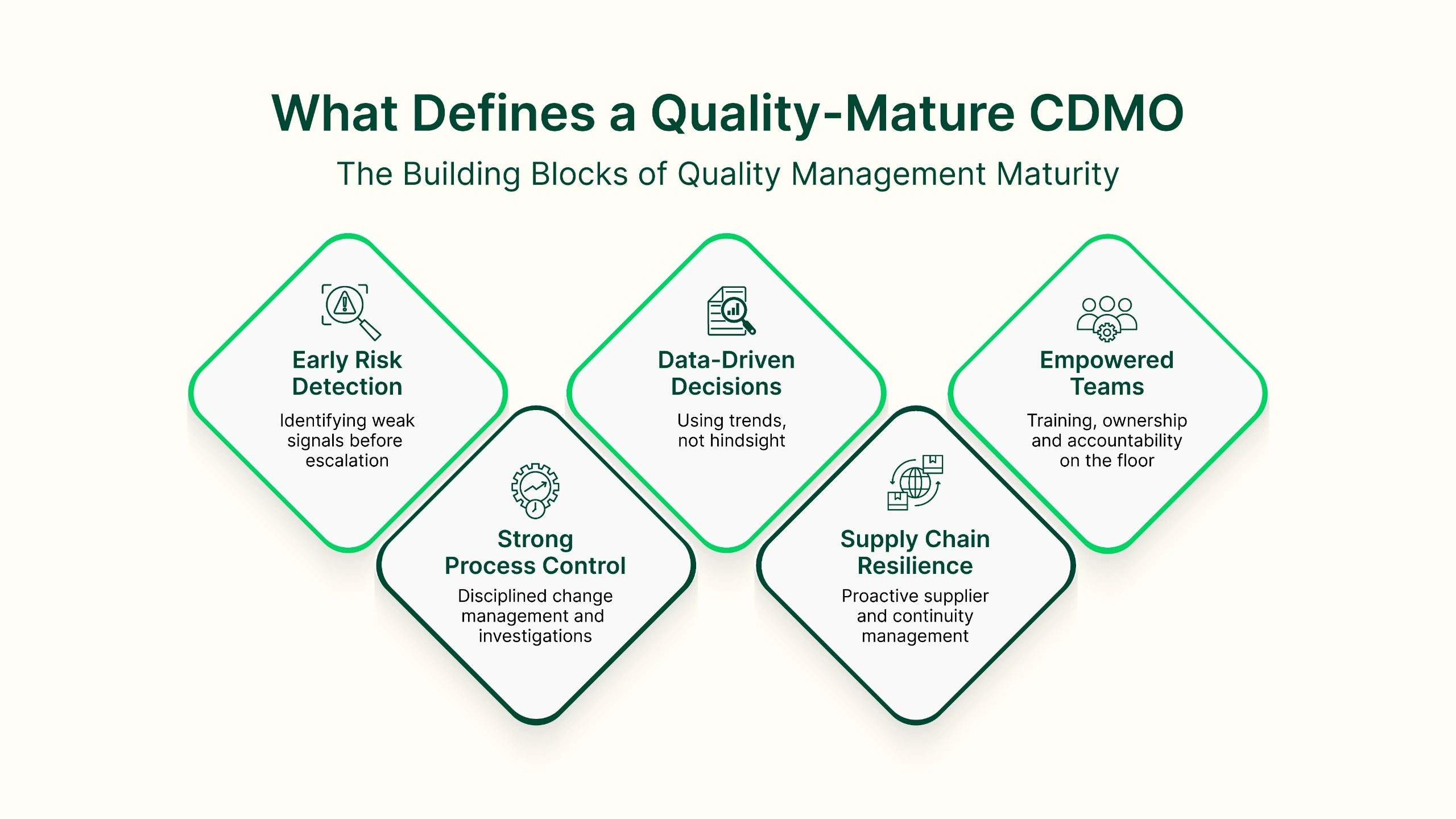 What Defines a Quality-Mature CDMO

The Building Blocks of Quality Management Maturity

Early Risk Detection

Identifying weak signals before escalation

Strong Process Control

Disciplined change management and investigations

Data-Driven Decisions

Using trends, not hindsight

Supply Chain Resilience

Proactive supplier and continuity management

Empowered Teams

Training, ownership and accountability on the floor